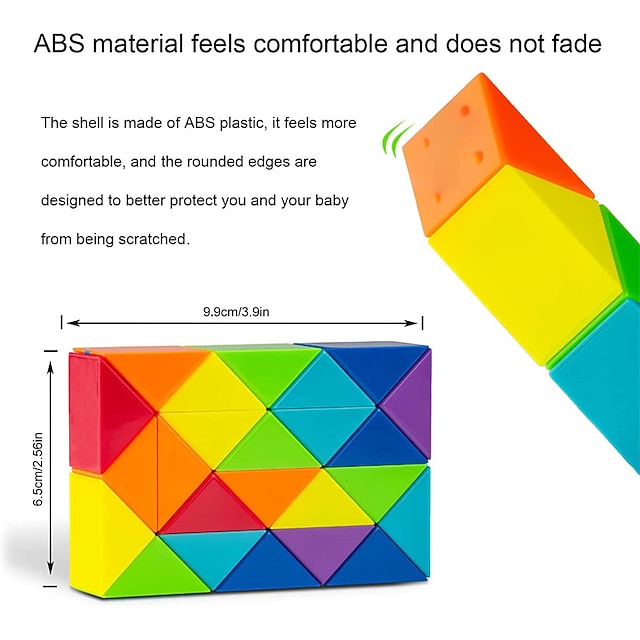 ABS material feels comfortable and does not fade

The shell is made of ABS plastic, it feels more comfortable, and the rounded edges are designed to better protect you and your baby from being scratched.

9.9cm/3.9in

6.5cm/2.56in